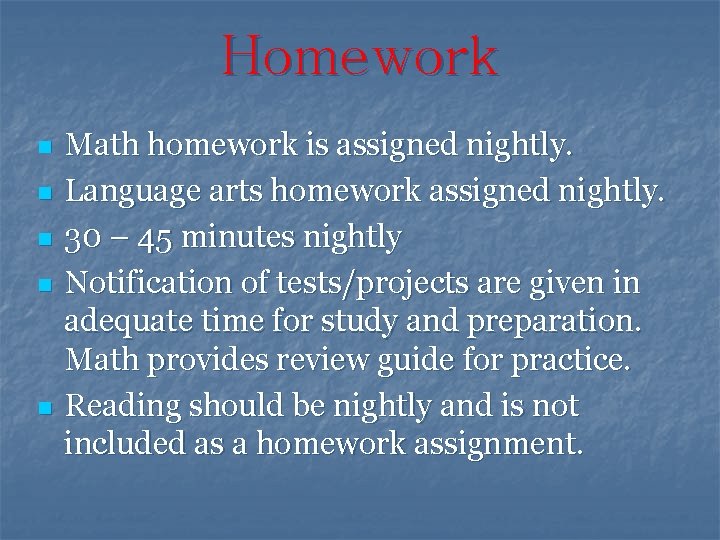 Homework

- Math homework is assigned nightly.
- Language arts homework assigned nightly.
- 30 – 45 minutes nightly
- Notification of tests/projects are given in adequate time for study and preparation. Math provides review guide for practice.
- Reading should be nightly and is not included as a homework assignment.